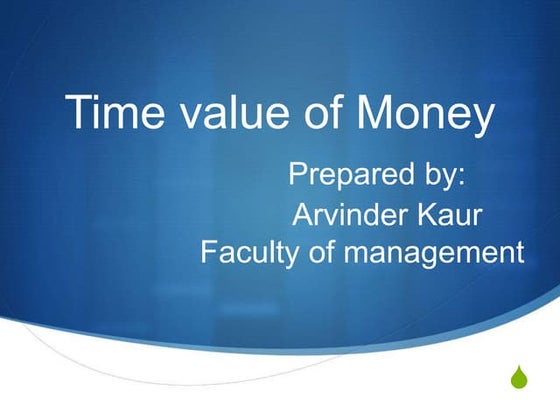 Time value of Money

Prepared by:
Arvinder Kaur
Faculty of management